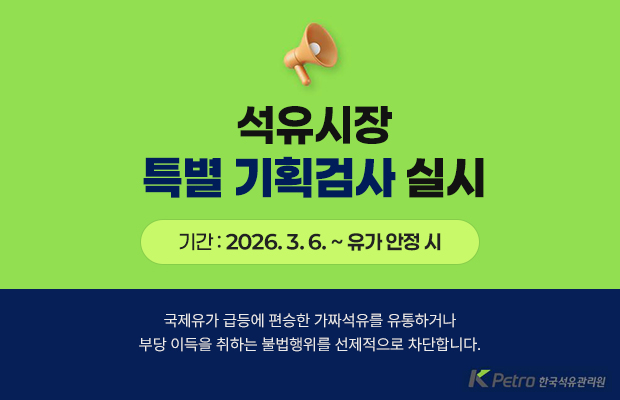 석유시장
특별 기획검사 실시

기간 : 2026. 3. 6. ~ 유가 안정 시

국제유가 급등에 편승한 가짜석유를 유통하거나
부당 이득을 취하는 불법행위를 선제적으로 차단합니다.

K Petro 한국석유관리원